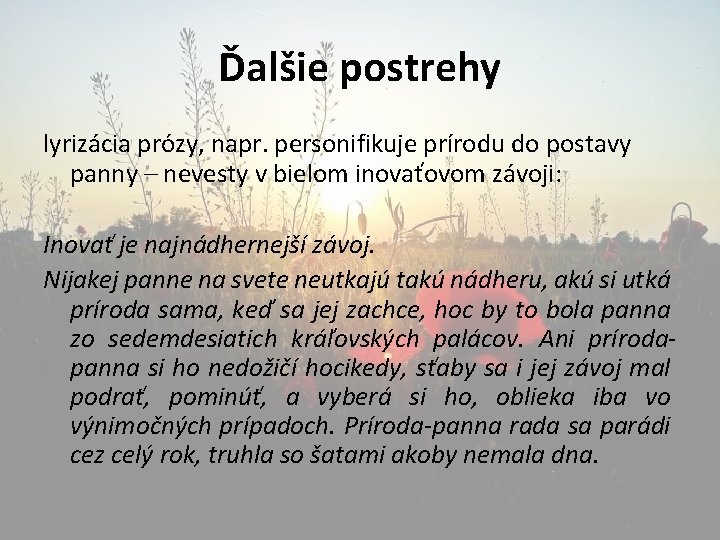 Ďalšie postrehy

lyrizácia prózy, napr. personifikuje prírodu do postavy panny – nevesty v bielom inovaťovom závoji:

Inovať je najnádhernejší závoj.
Nijakej panne na svete neutkajú takú nádheru, akú si utká príroda sama, keď sa jej zachce, hoc by to bola panna zo sedemdesiatich kráľovských palácov. Ani príroda-panna si ho nedožičí hocikedy, sťaby sa i jej závoj mal podrať, pominúť, a vyberá si ho, oblieka iba vo výnimočných prípadoch. Príroda-panna rada sa parádi cez celý rok, truhla so šatami akoby nemala dna.